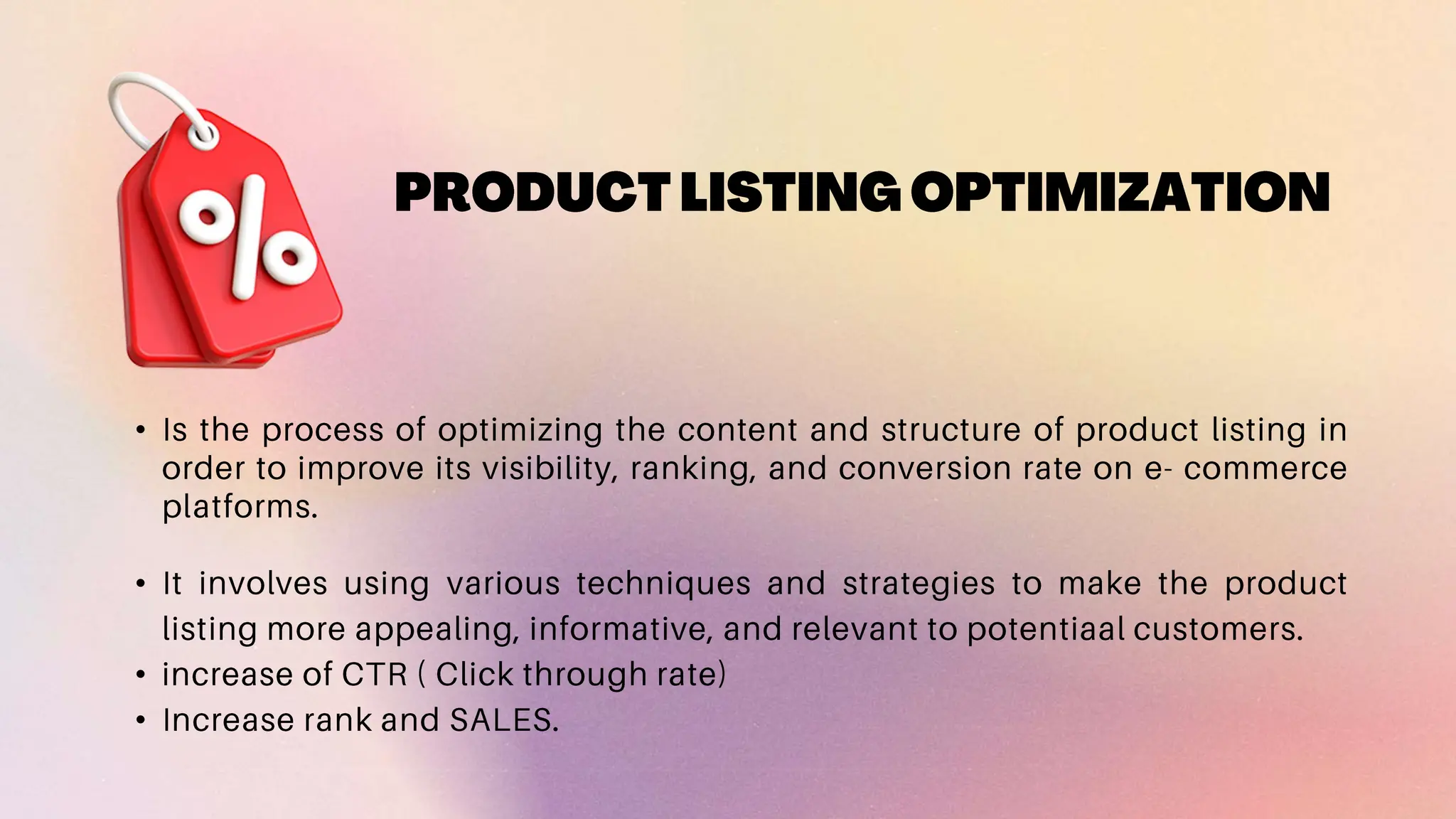 %

PRODUCT LISTING OPTIMIZATION

• Is the process of optimizing the content and structure of product listing in order to improve its visibility, ranking, and conversion rate on e- commerce platforms.

• It involves using various techniques and strategies to make the product listing more appealing, informative, and relevant to potentiaal customers.
• increase of CTR ( Click through rate)
• Increase rank and SALES.